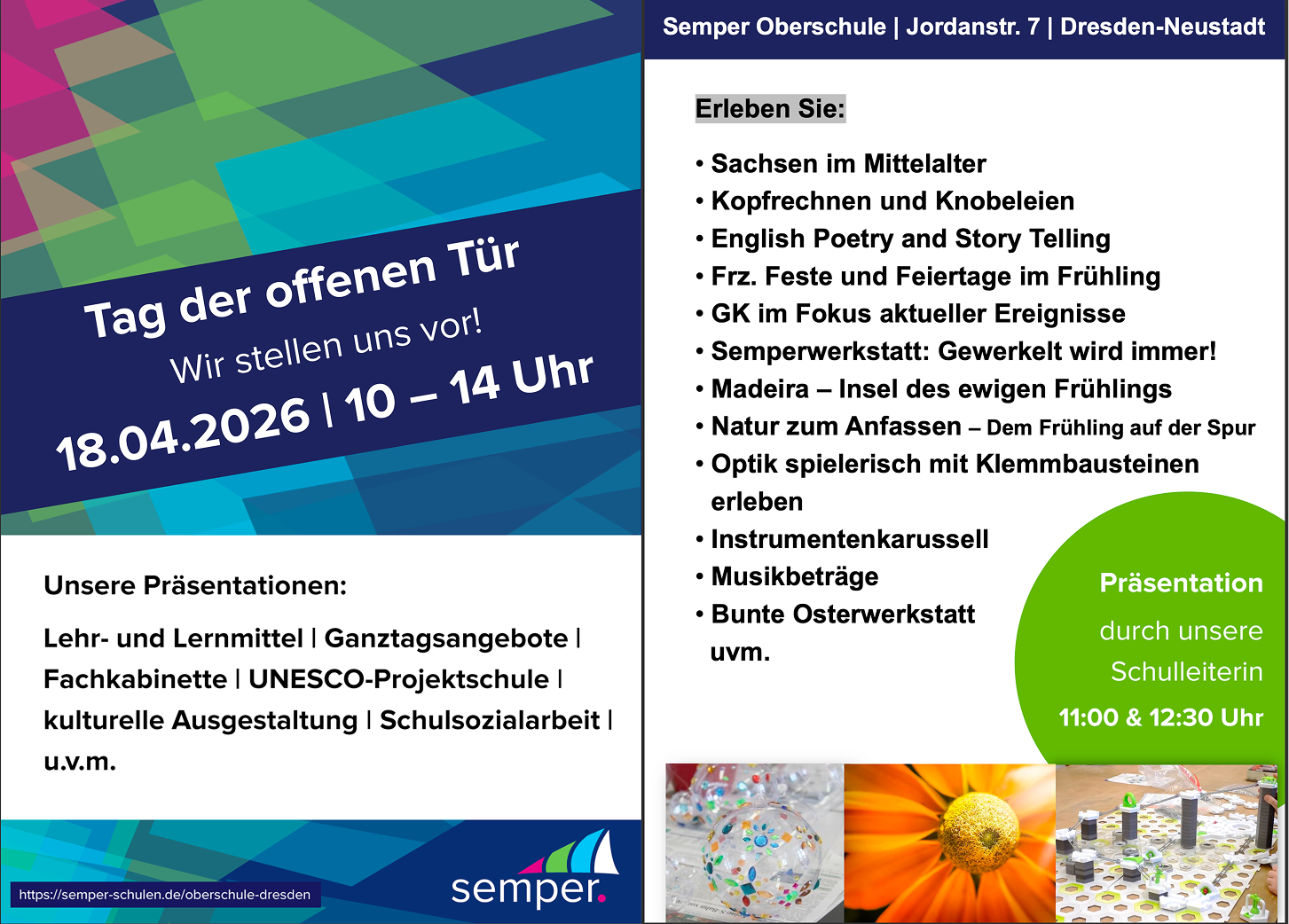 Tag der offenen Tür

Wir stellen uns vor!

18.04.2026 | 10 – 14 Uhr

Unsere Präsentationen:

Lehr- und Lernmittel | Ganztagsangebote | Fachkabinette | UNESCO-Projektschule | kulturelle Ausgestaltung | Schulsozialarbeit | u.v.m.

https://semper-schulen.de/oberschule-dresden

semper.

Semper Oberschule | Jordanstr. 7 | Dresden-Neustadt

Erleben Sie:

• Sachsen im Mittelalter
• Kopfrechnen und Knobeleien
• English Poetry and Story Telling
• Frz. Feste und Feiertage im Frühling
• GK im Fokus aktueller Ereignisse
• Semperwerkstatt: Gewerkelt wird immer!
• Madeira – Insel des ewigen Frühlings
• Natur zum Anfassen – Dem Frühling auf der Spur
• Optik spielerisch mit Klemmbausteinen erleben
• Instrumentenkarussell
• Musikbeträge
• Bunte Osterwerkstatt
uvm.

Präsentation
durch unsere Schulleiterin
11:00 & 12:30 Uhr